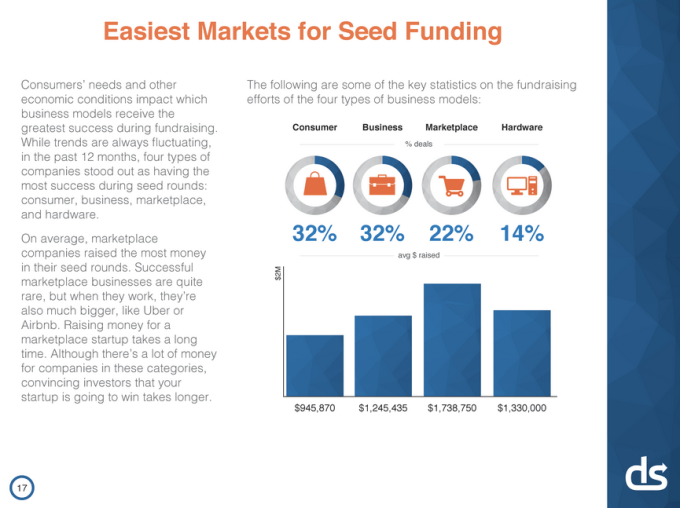 Easiest Markets for Seed Funding

Consumers' needs and other economic conditions impact which business models receive the greatest success during fundraising. While trends are always fluctuating, in the past 12 months, four types of companies stood out as having the most success during seed rounds: consumer, business, marketplace, and hardware.

On average, marketplace companies raised the most money in their seed rounds. Successful marketplace businesses are quite rare, but when they work, they're also much bigger, like Uber or Airbnb. Raising money for a marketplace startup takes a long time. Although there's a lot of money for companies in these categories, convincing investors that your startup is going to win takes longer.

The following are some of the key statistics on the fundraising efforts of the four types of business models:

Consumer Business Marketplace Hardware

% deals

32% 32% 22% 14%

avg $ raised

$2M

$945,870 $1,245,435 $1,738,750 $1,330,000

17

ds